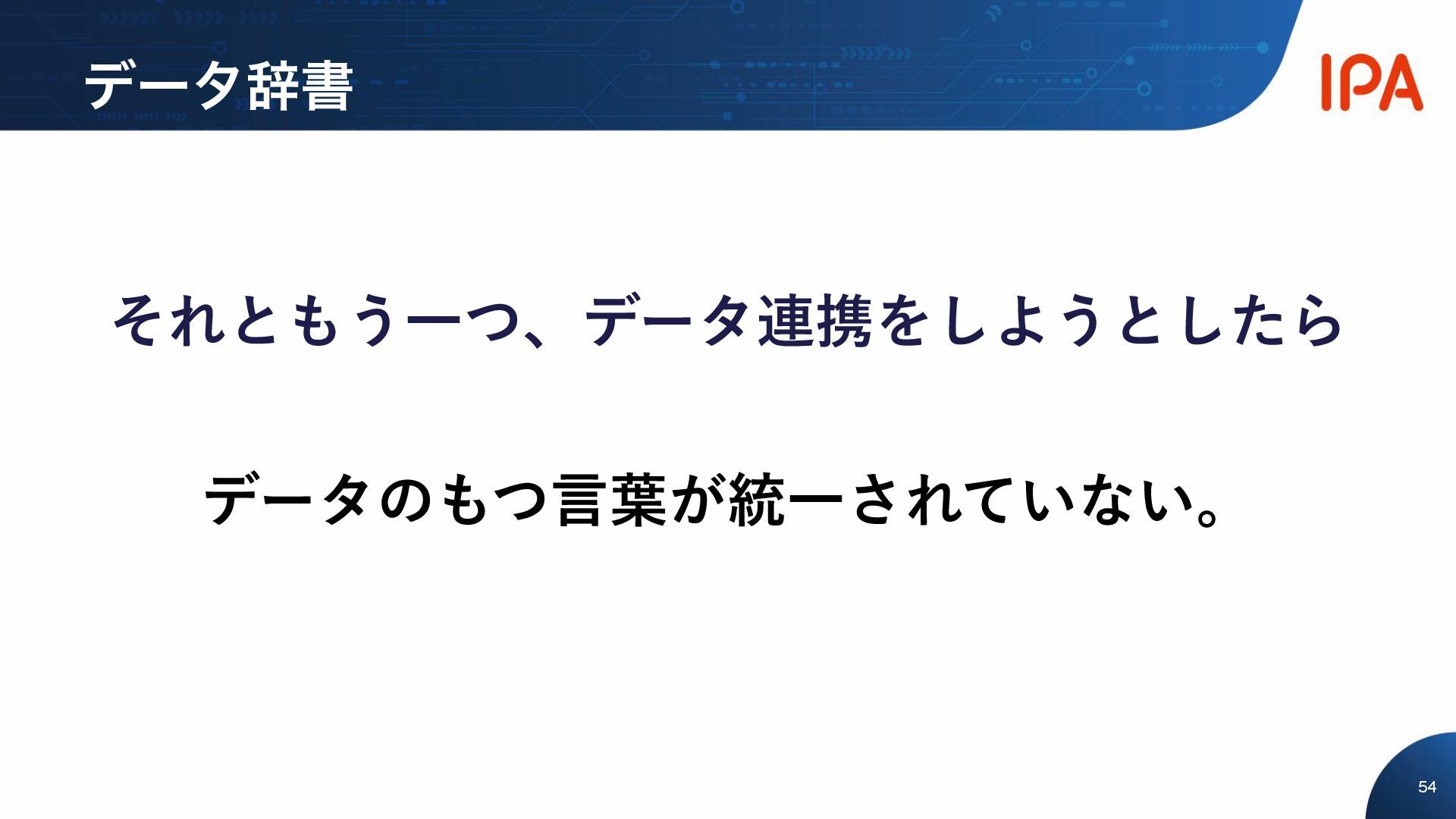 データ辞書

IPA

それともう一つ、データ連携をしようとしたら

データのもつ言葉が統一されていない。

54